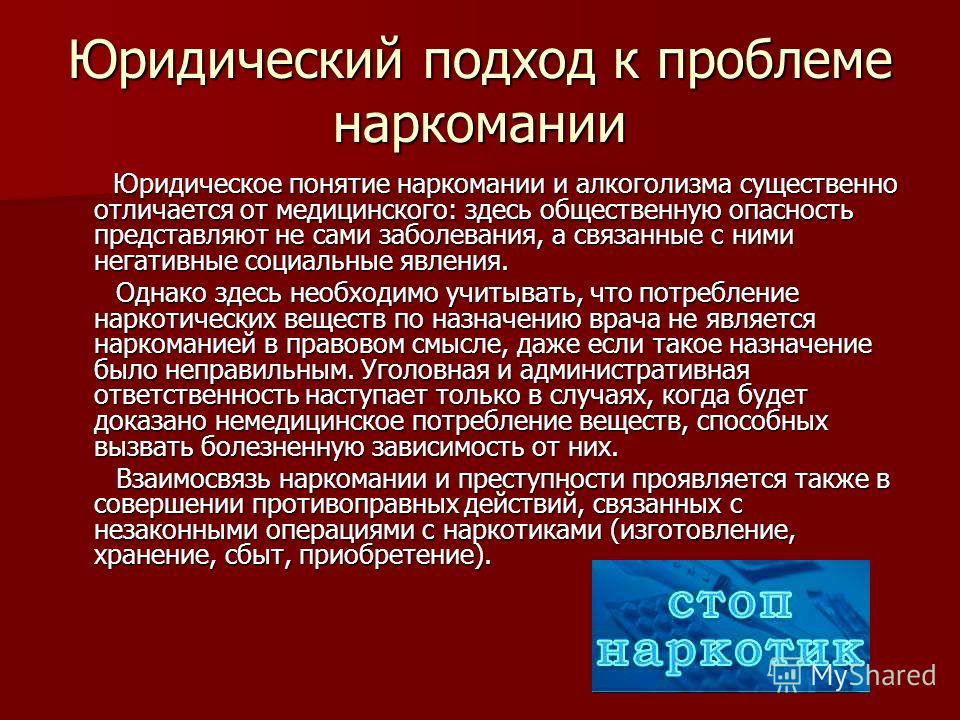 Юридический подход к проблеме наркомании

Юридическое понятие наркомании и алкоголизма существенно отличается от медицинского: здесь общественную опасность представляют не сами заболевания, а связанные с ними негативные социальные явления.

Однако здесь необходимо учитывать, что потребление наркотических веществ по назначению врача не является наркоманией в правовом смысле, даже если такое назначение было неправильным. Уголовная и административная ответственность наступает только в случаях, когда будет доказано немедицинское потребление веществ, способных вызвать болезненную зависимость от них.

Взаимосвязь наркомании и преступности проявляется также в совершении противоправных действий, связанных с незаконными операциями с наркотиками (изготовление, хранение, сбыт, приобретение).

стоп
наркотик

MyShared